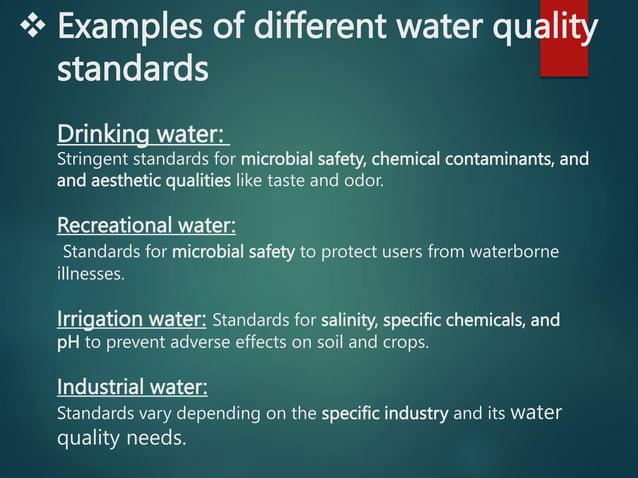 ❖ Examples of different water quality standards

Drinking water:
Stringent standards for microbial safety, chemical contaminants, and and aesthetic qualities like taste and odor.

Recreational water:
Standards for microbial safety to protect users from waterborne illnesses.

Irrigation water: Standards for salinity, specific chemicals, and pH to prevent adverse effects on soil and crops.

Industrial water:
Standards vary depending on the specific industry and its water quality needs.